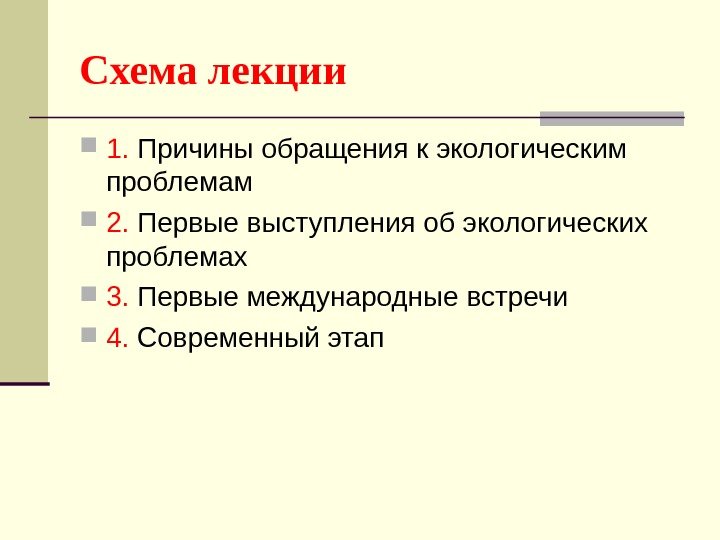 Схема лекции

1. Причины обращения к экологическим проблемам

2. Первые выступления об экологических проблемах

3. Первые международные встречи

4. Современный этап